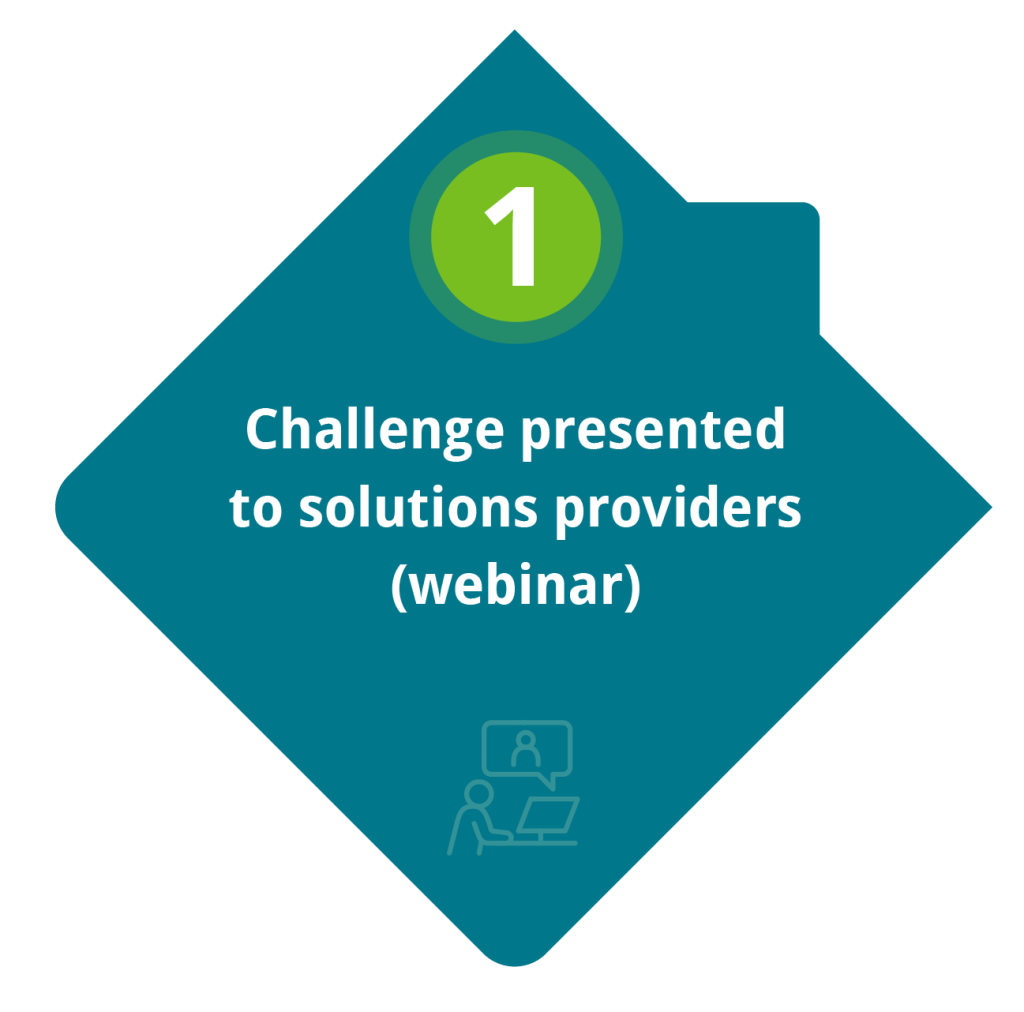 1

Challenge presented to solutions providers (webinar)